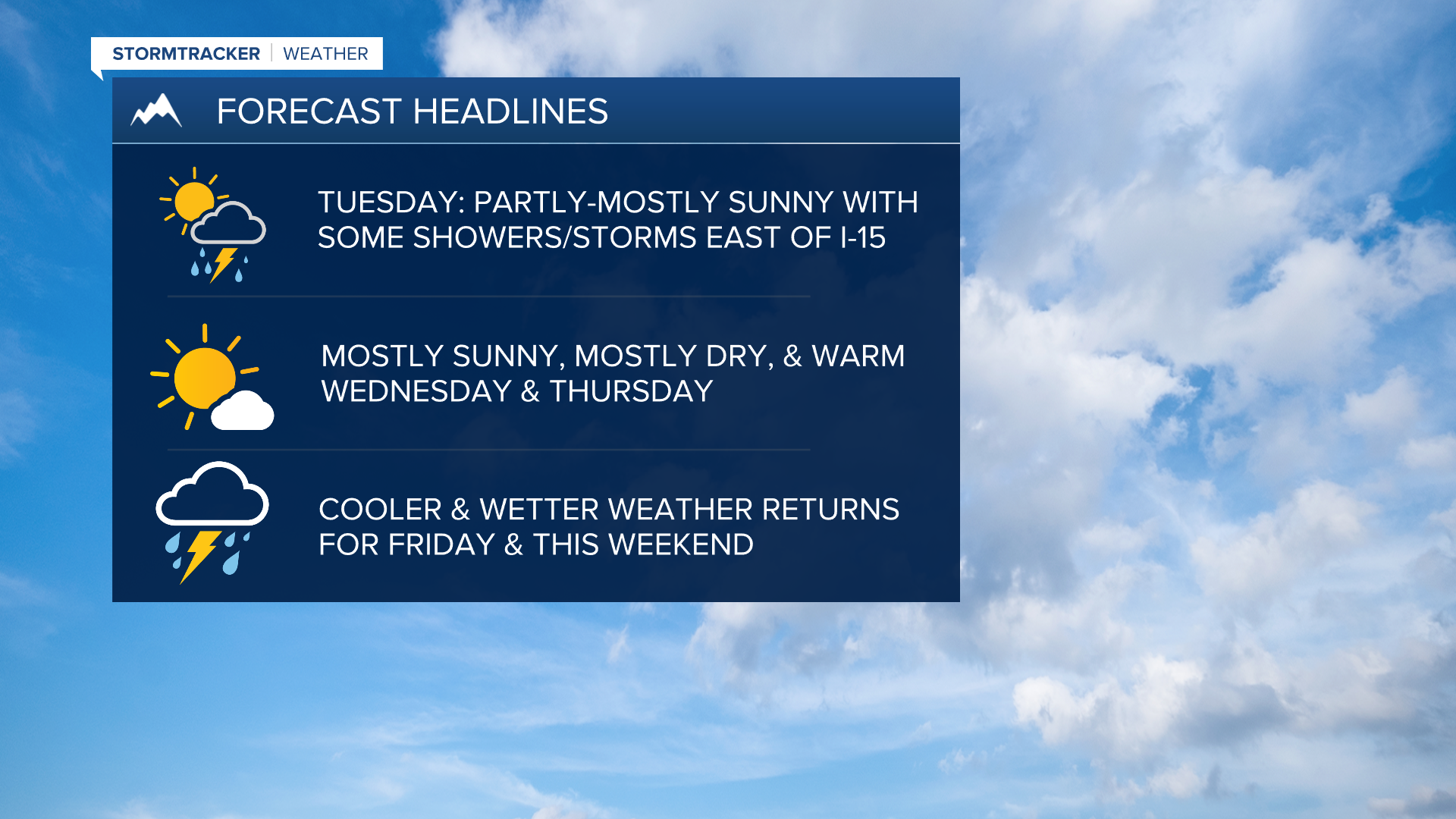 STORMTRACKER | WEATHER

FORECAST HEADLINES

TUESDAY: PARTLY-MOSTLY SUNNY WITH SOME SHOWERS/STORMS EAST OF I-15

MOSTLY SUNNY, MOSTLY DRY, & WARM WEDNESDAY & THURSDAY

COOLER & WETTER WEATHER RETURNS FOR FRIDAY & THIS WEEKEND